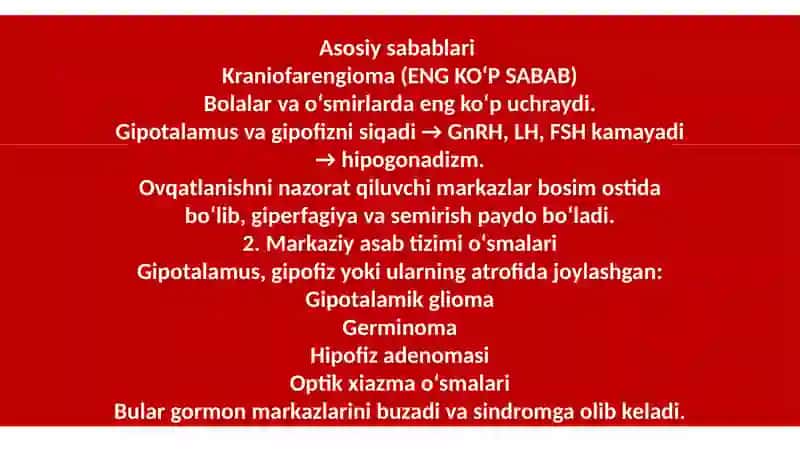 Asosiy sabablari
Kraniofarengioma (ENG KOʻP SABAB)
Bolalar va oʻsmirlarda eng koʻp uchraydi.
Gipotalamus va gipofizni siqadi → GnRH, LH, FSH kamayadi → hipogonadizm.
Ovqatlanishni nazorat qiluvchi markazlar bosim ostida boʻlib, giperfagiya va semirish paydo boʻladi.
2. Markaziy asab tizimi oʻsmalari
Gipotalamus, gipofiz yoki ularning atrofida joylashgan:
Gipotalamik glioma
Germinoma
Hipofiz adenomasi
Optik xiazma oʻsmalari
Bular gormon markazlarini buzadi va sindromga olib keladi.